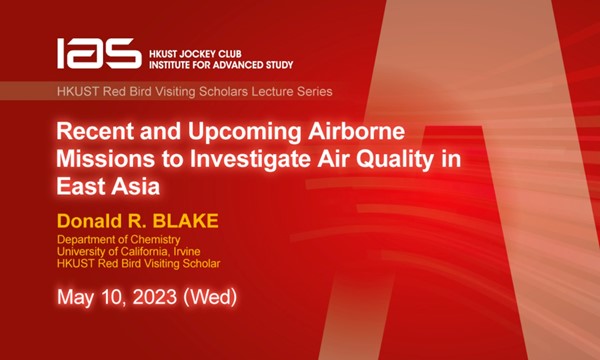 IAS HKUST JOCKEY CLUB INSTITUTE FOR ADVANCED STUDY

HKUST Red Bird Visiting Scholars Lecture Series

Recent and Upcoming Airborne Missions to Investigate Air Quality in East Asia

Donald R. BLAKE

Department of Chemistry
University of California, Irvine
HKUST Red Bird Visiting Scholar

May 10, 2023 (Wed)